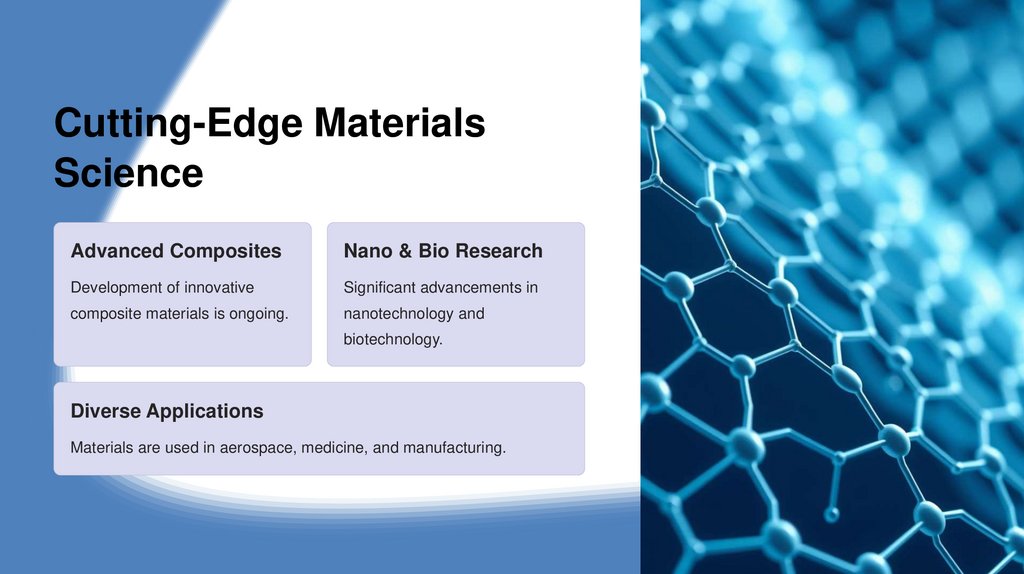 Cutting-Edge Materials Science

Advanced Composites

Development of innovative composite materials is ongoing.

Nano & Bio Research

Significant advancements in nanotechnology and biotechnology.

Diverse Applications

Materials are used in aerospace, medicine, and manufacturing.